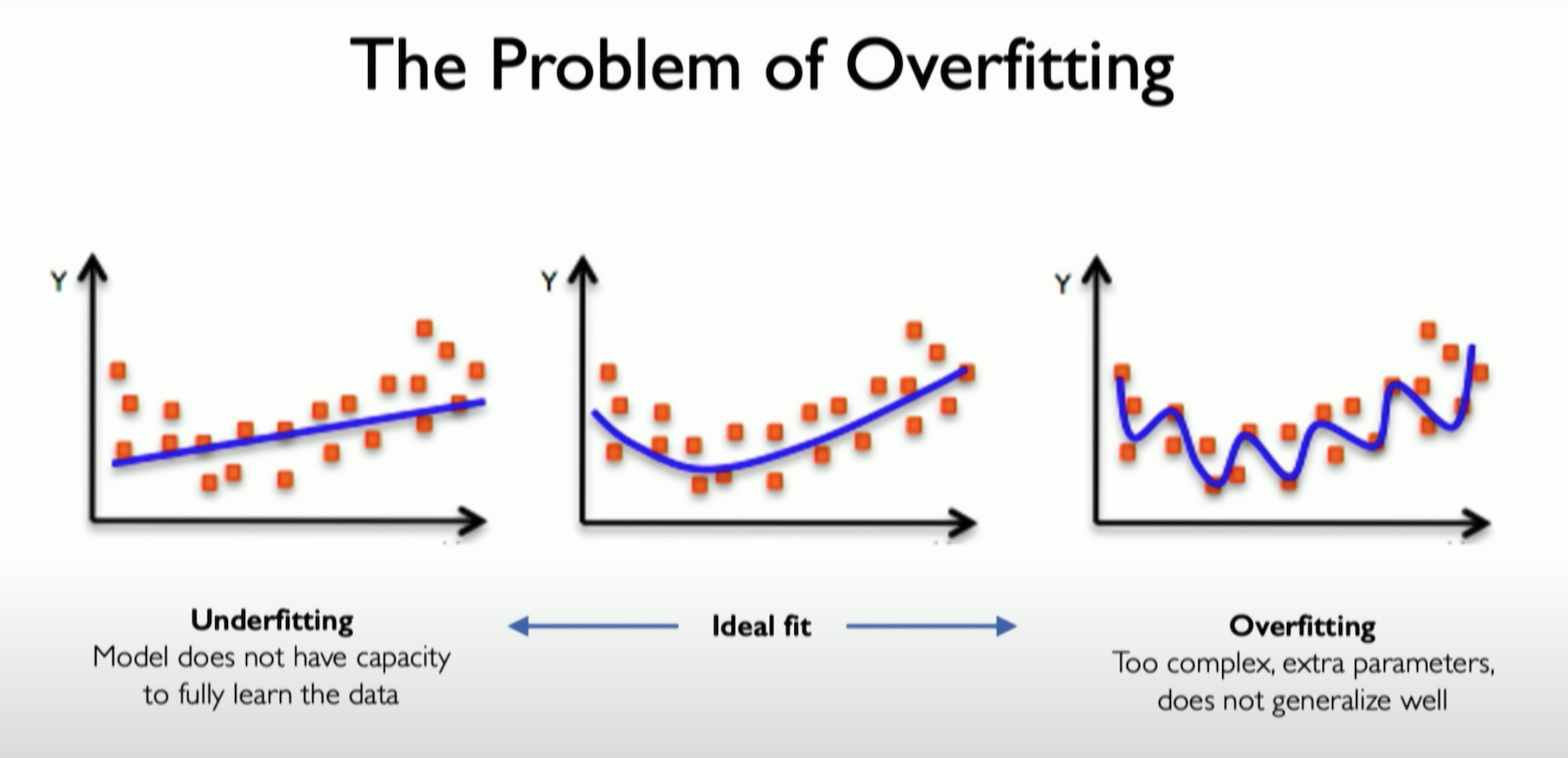 The Problem of Overfitting

Y

Y

Y

Underfitting
Model does not have capacity to fully learn the data

Ideal fit

Overfitting
Too complex, extra parameters, does not generalize well